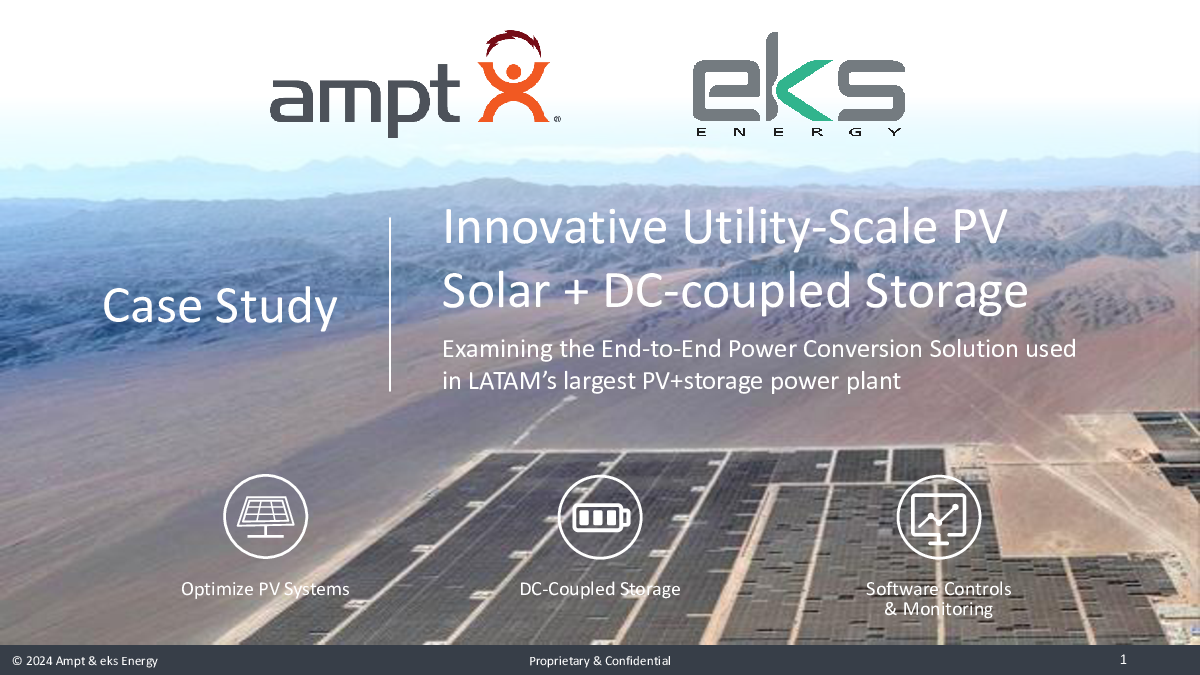 ampt®

eks ENERGY

Case Study

Innovative Utility-Scale PV Solar + DC-coupled Storage

Examining the End-to-End Power Conversion Solution used in LATAM's largest PV+storage power plant

Optimize PV Systems

DC-Coupled Storage

Software Controls & Monitoring

© 2024 Ampt & eks Energy

Proprietary & Confidential

1